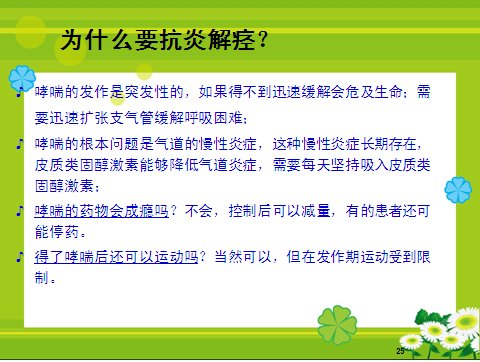 为什么要抗炎解痉？

♪ 哮喘的发作是突发性的，如果得不到迅速缓解会危及生命；需要迅速扩张支气管缓解呼吸困难；

♪ 哮喘的根本问题是气道的慢性炎症，这种慢性炎症长期存在，皮质类固醇激素能够降低气道炎症，需要每天坚持吸入皮质类固醇激素；

♪ 哮喘的药物会成瘾吗？不会，控制后可以减量，有的患者还可能停药。

♪ 得了哮喘后还可以运动吗？当然可以，但在发作期运动受到限制。

25